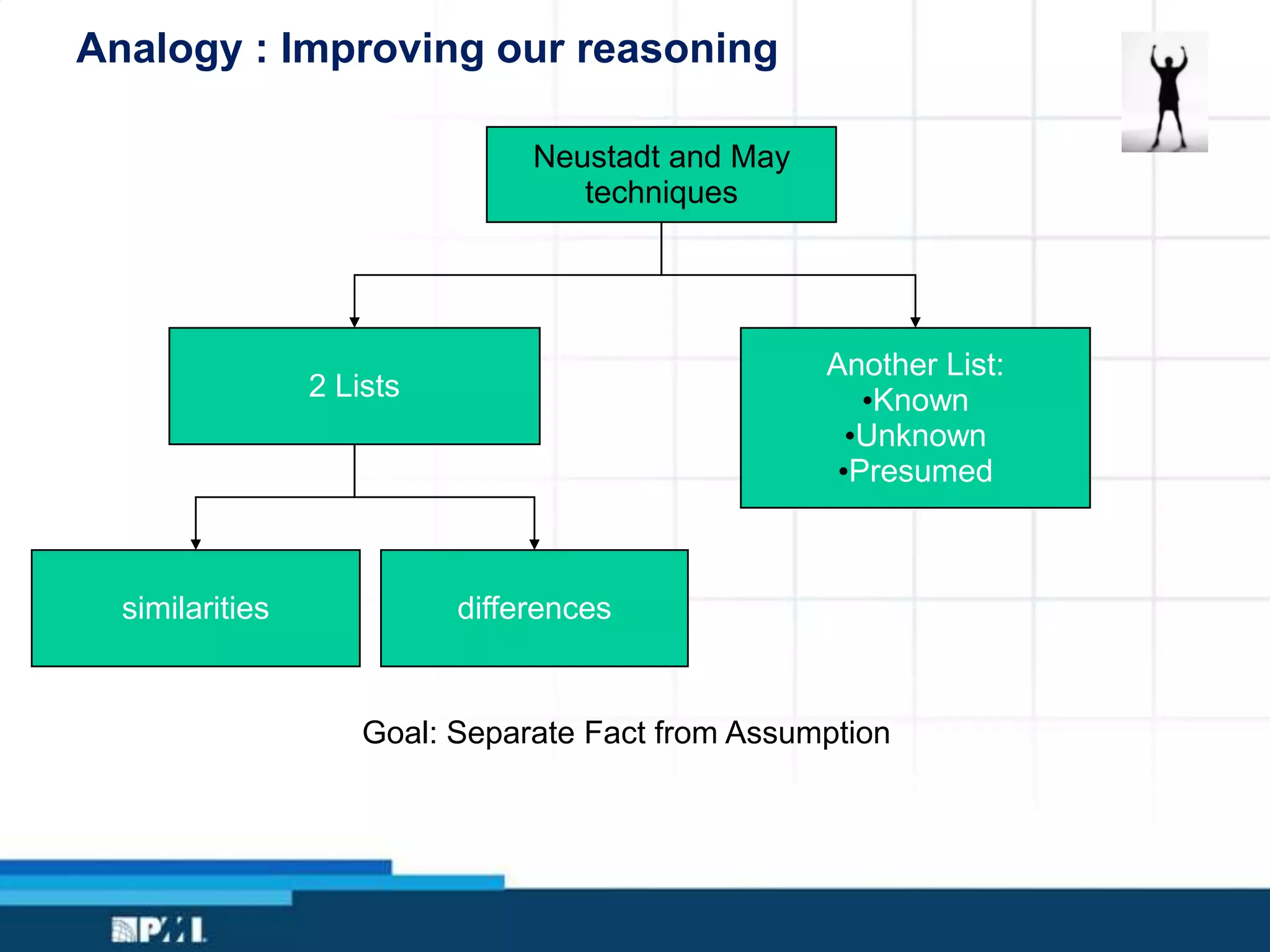 Analogy : Improving our reasoning

Neustadt and May techniques

2 Lists

Another List:
•Known
•Unknown
•Presumed

similarities

differences

Goal: Separate Fact from Assumption

PMI